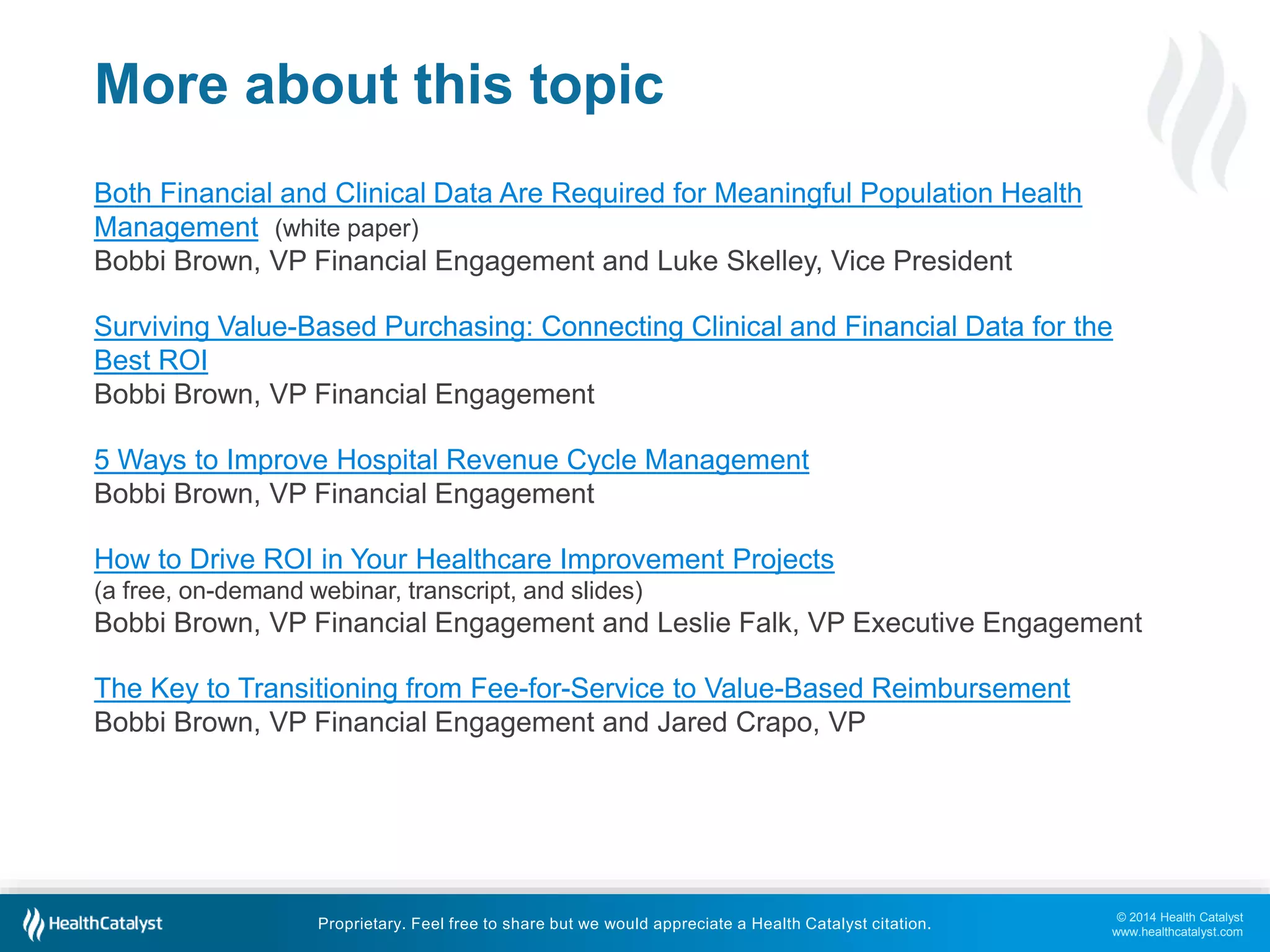 More about this topic

Both Financial and Clinical Data Are Required for Meaningful Population Health Management (white paper)
Bobbi Brown, VP Financial Engagement and Luke Skelley, Vice President

Surviving Value-Based Purchasing: Connecting Clinical and Financial Data for the Best ROI
Bobbi Brown, VP Financial Engagement

5 Ways to Improve Hospital Revenue Cycle Management
Bobbi Brown, VP Financial Engagement

How to Drive ROI in Your Healthcare Improvement Projects
(a free, on-demand webinar, transcript, and slides)
Bobbi Brown, VP Financial Engagement and Leslie Falk, VP Executive Engagement

The Key to Transitioning from Fee-for-Service to Value-Based Reimbursement
Bobbi Brown, VP Financial Engagement and Jared Crapo, VP

HealthCatalyst

Proprietary. Feel free to share but we would appreciate a Health Catalyst citation.

© 2014 Health Catalyst
www.healthcatalyst.com